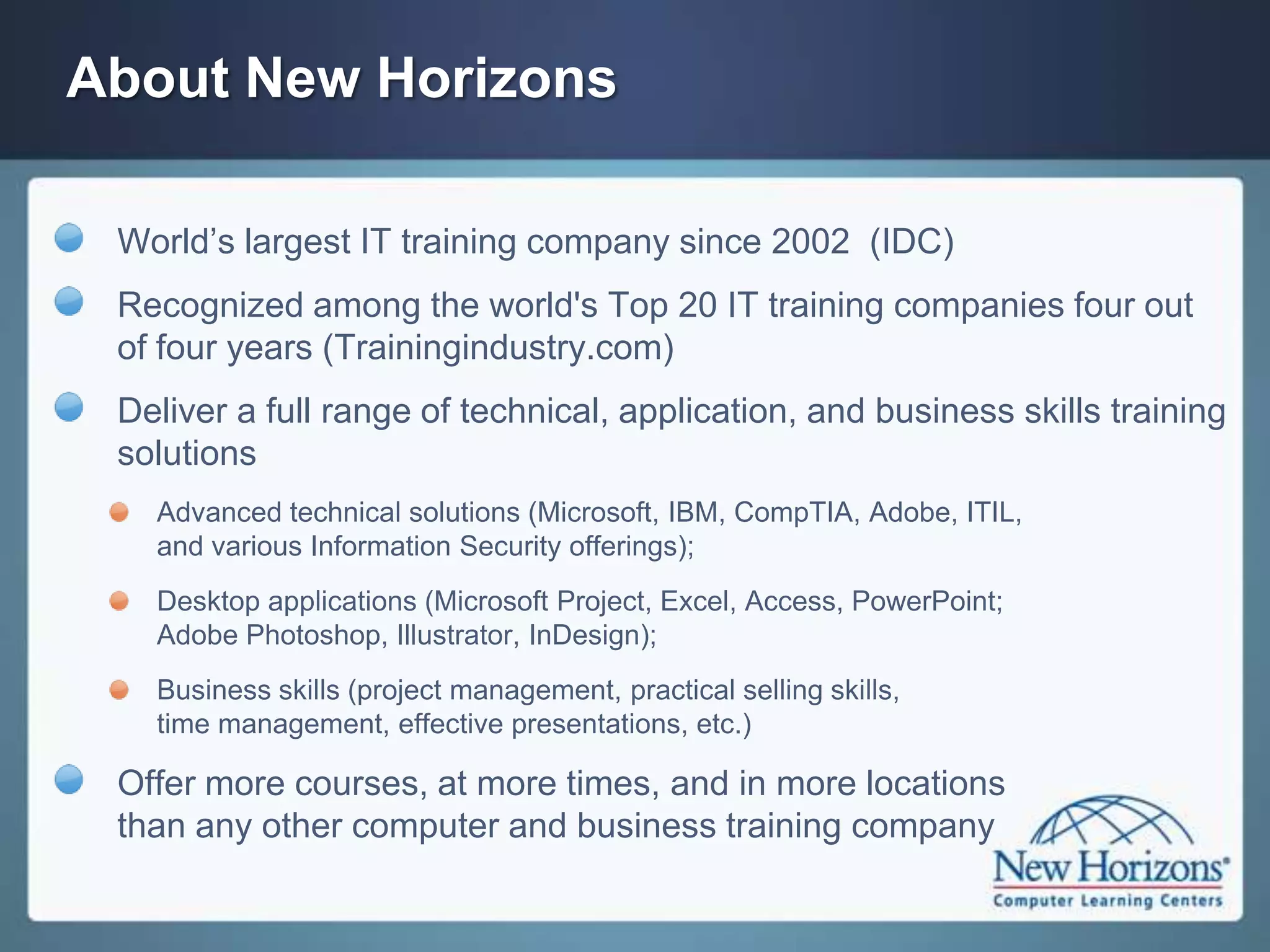 About New Horizons

World’s largest IT training company since 2002 (IDC)

Recognized among the world's Top 20 IT training companies four out of four years (Trainingindustry.com)

Deliver a full range of technical, application, and business skills training solutions

Advanced technical solutions (Microsoft, IBM, CompTIA, Adobe, ITIL, and various Information Security offerings);

Desktop applications (Microsoft Project, Excel, Access, PowerPoint; Adobe Photoshop, Illustrator, InDesign);

Business skills (project management, practical selling skills, time management, effective presentations, etc.)

Offer more courses, at more times, and in more locations than any other computer and business training company

New Horizons
Computer Learning Centers